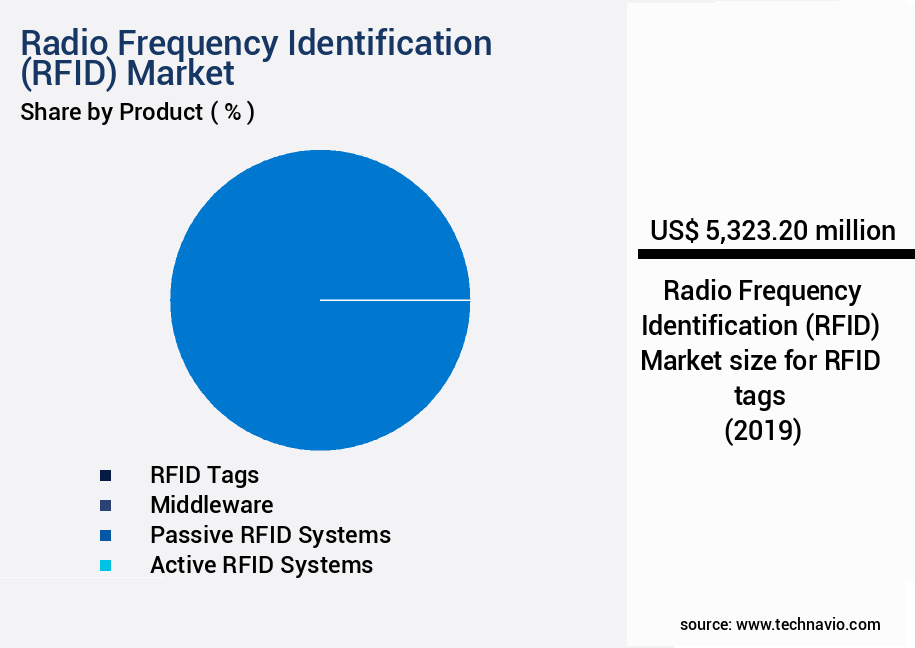 Radio Frequency Identification (RFID) Market
Share by Product ( % )

RFID Tags
Middleware
Passive RFID Systems
Active RFID Systems

US$ 5,323.20 million

Radio Frequency Identification (RFID) Market size for RFID tags (2019)

source: www.technavio.com